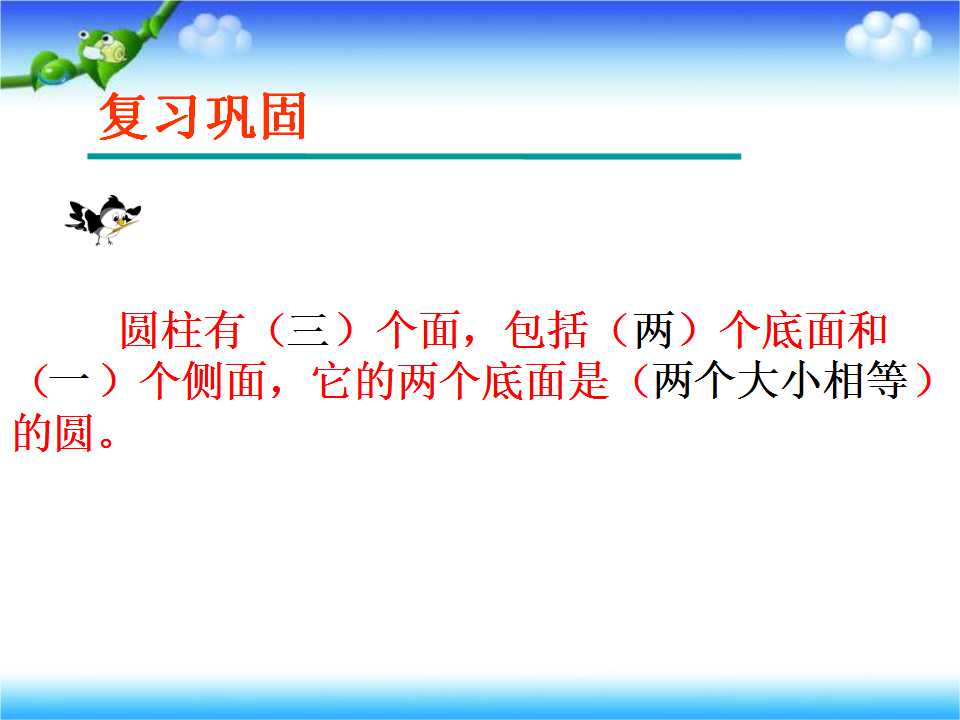 复习巩固

圆柱有（三）个面，包括（两）个底面和（一）个侧面，它的两个底面是（两个大小相等）的圆。